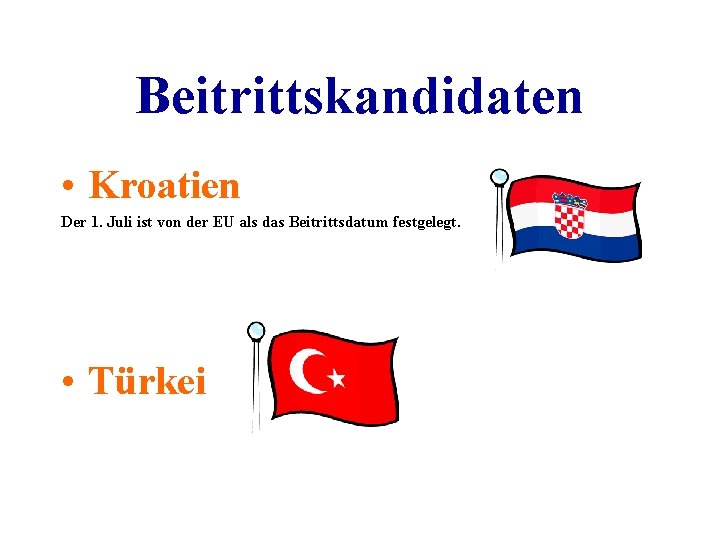 Beitrittskandidaten

• Kroatien

Der 1. Juli ist von der EU als das Beitrittsdatum festgelegt.

• Türkei